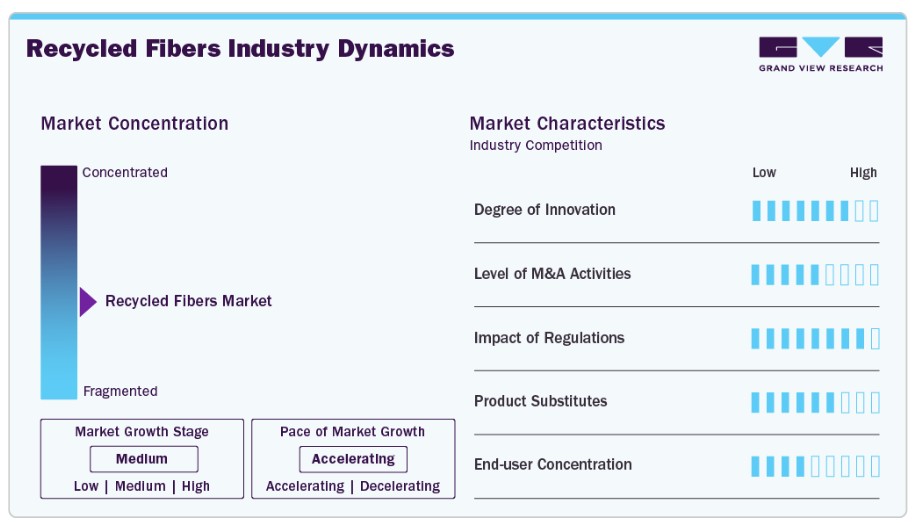 Recycled Fibers Industry Dynamics

GRAND VIEW RESEARCH

Market Concentration

Concentrated

Recycled Fibers Market

Fragmented

Market Growth Stage
Medium
Low | Medium | High

Pace of Market Growth
Accelerating
Accelerating | Decelerating

Market Characteristics
Industry Competition

Low High

Degree of Innovation

Level of M&A Activities

Impact of Regulations

Product Substitutes

End-user Concentration